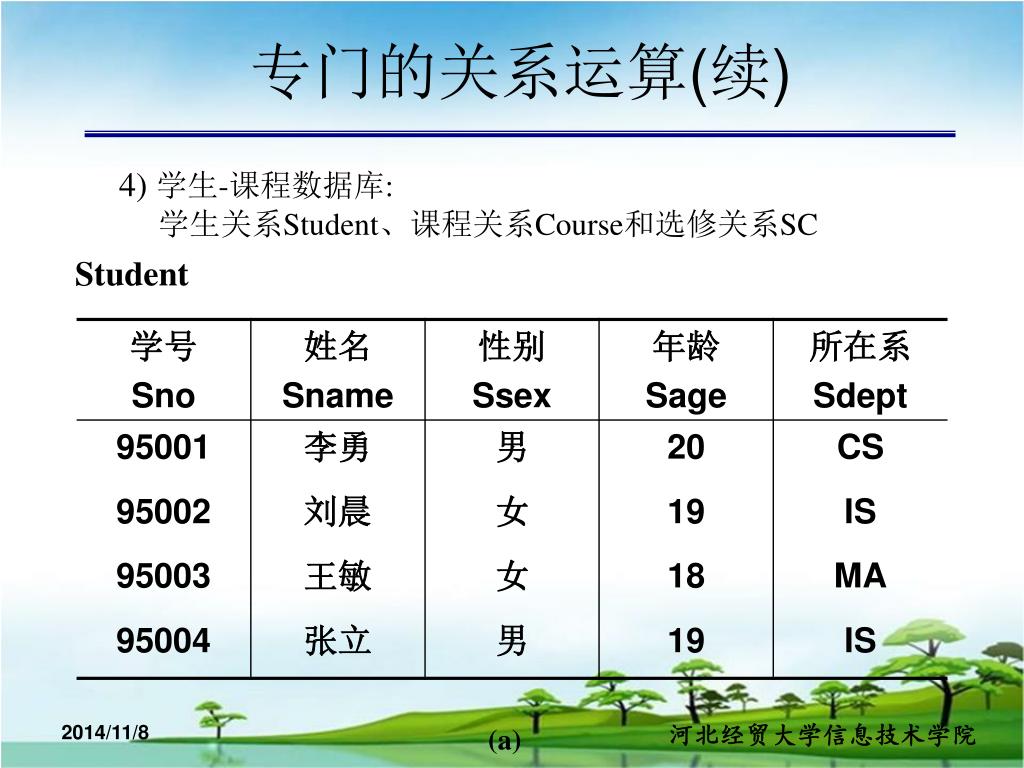 专门的关系运算(续)

4) 学生-课程数据库:
学生关系Student、课程关系Course和选修关系SC

Student

| 学号 Sno | 姓名 Sname | 性别 Ssex | 年龄 Sage | 所在系 Sdept |
|---|---|---|---|---|
| 95001 | 李勇 | 男 | 20 | CS |
| 95002 | 刘晨 | 女 | 19 | IS |
| 95003 | 王敏 | 女 | 18 | MA |
| 95004 | 张立 | 男 | 19 | IS |

2014/11/8

(a)

河北经贸大学信息技术学院